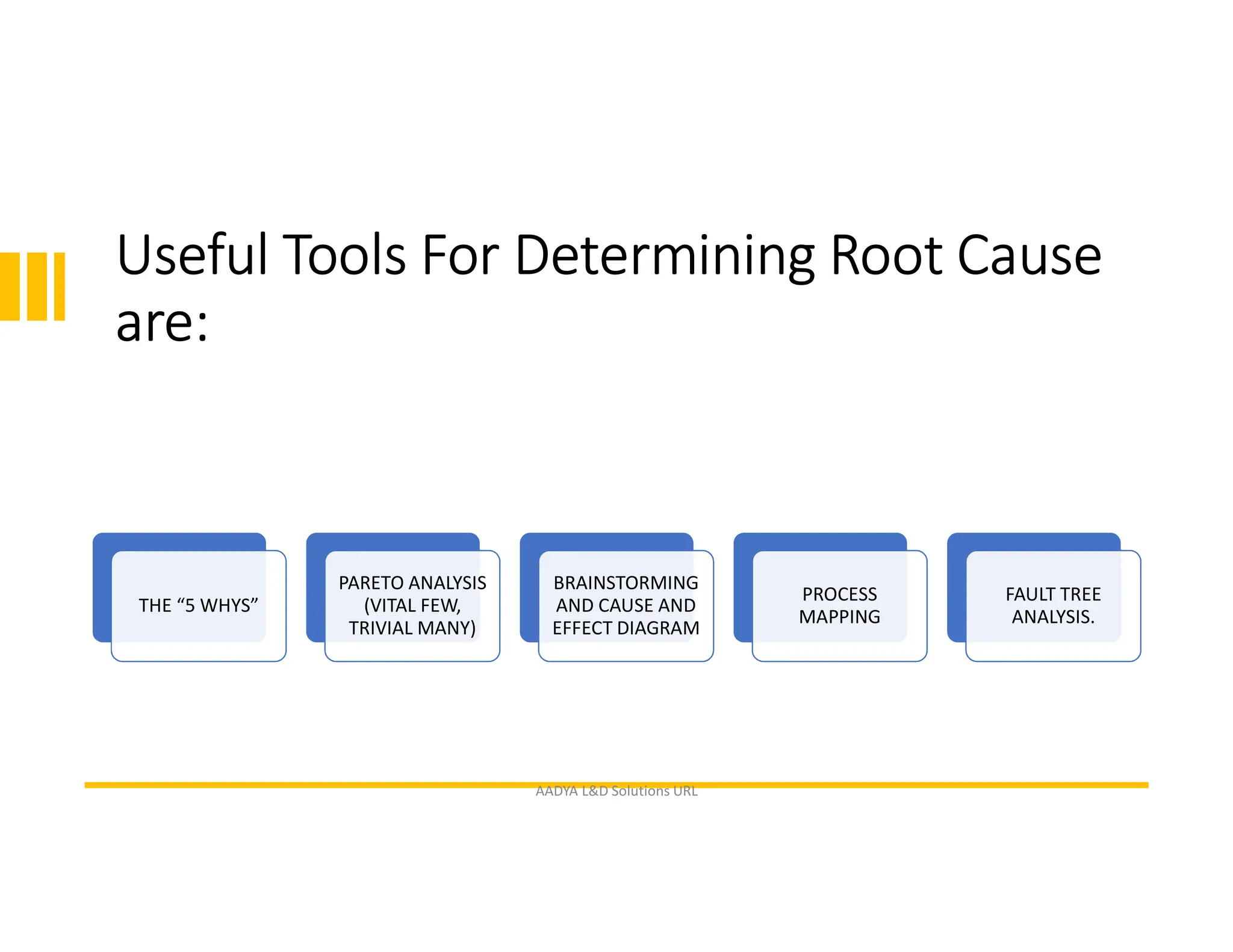 Useful Tools For Determining Root Cause are:

THE “5 WHYS”

PARETO ANALYSIS (VITAL FEW, TRIVIAL MANY)

BRAINSTORMING AND CAUSE AND EFFECT DIAGRAM

PROCESS MAPPING

FAULT TREE ANALYSIS.

AADYA L&D Solutions URL